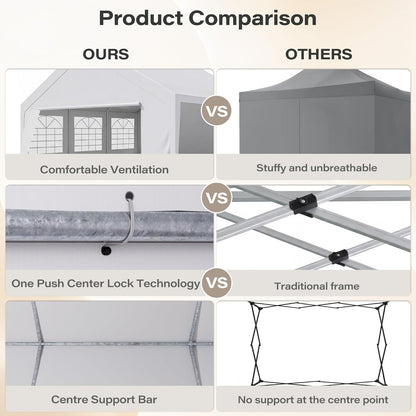 Product Comparison

OURS

OTHERS

VS

Comfortable Ventilation

Stuffy and unbreathable

VS

One Push Center Lock Technology

VS

Traditional frame

Centre Support Bar

No support at the centre point